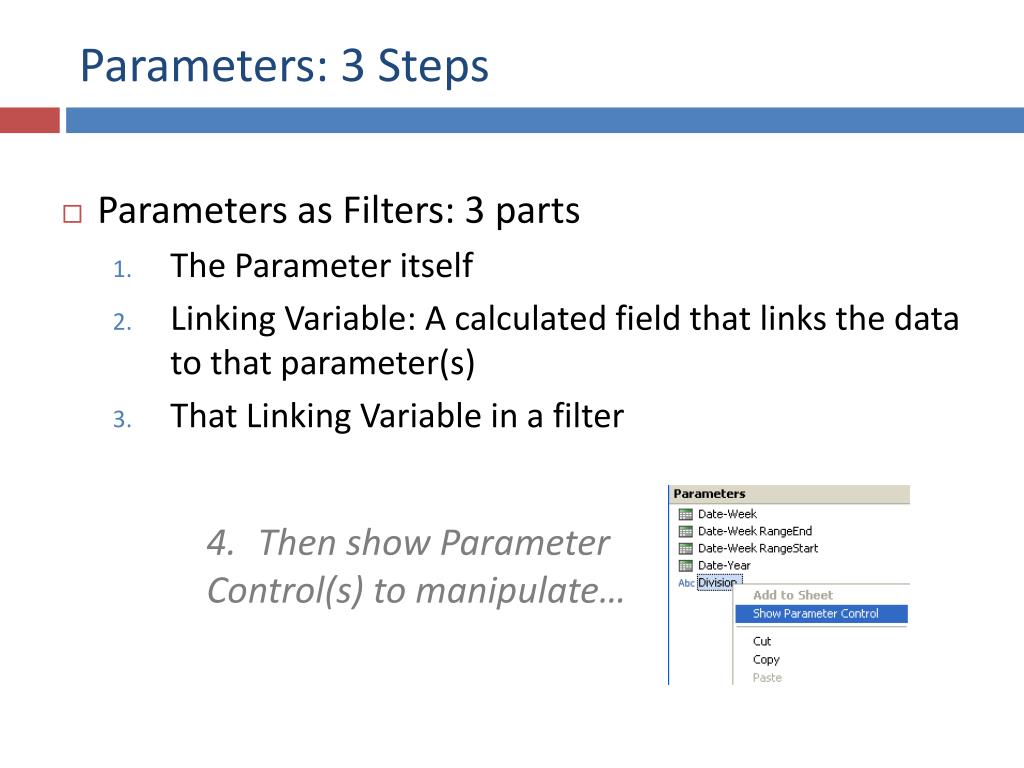 Parameters: 3 Steps

□ Parameters as Filters: 3 parts

1. The Parameter itself
2. Linking Variable: A calculated field that links the data to that parameter(s)
3. That Linking Variable in a filter

4. Then show Parameter Control(s) to manipulate…

Parameters
Date-Week
Date-Week RangeEnd
Date-Week RangeStart
Date-Year
Abc Division
Add to Sheet
Show Parameter Control
Cut
Copy
Paste